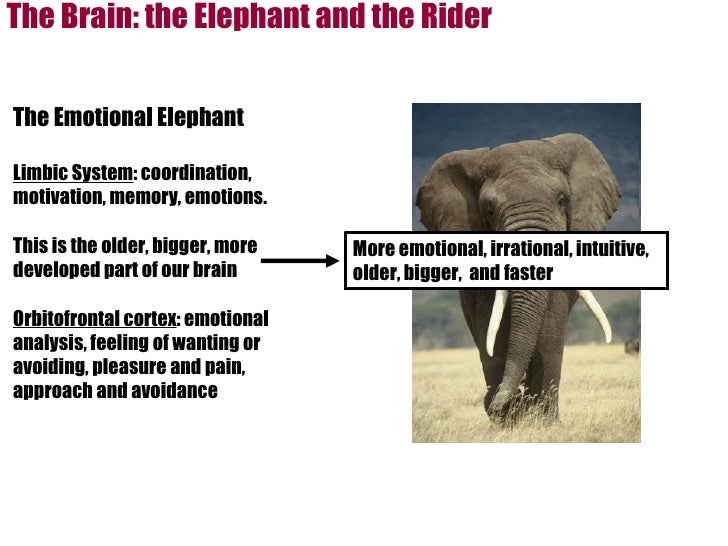 The Brain: the Elephant and the Rider

The Emotional Elephant

Limbic System: coordination, motivation, memory, emotions.

This is the older, bigger, more developed part of our brain

More emotional, irrational, intuitive, older, bigger, and faster

Orbitofrontal cortex: emotional analysis, feeling of wanting or avoiding, pleasure and pain, approach and avoidance